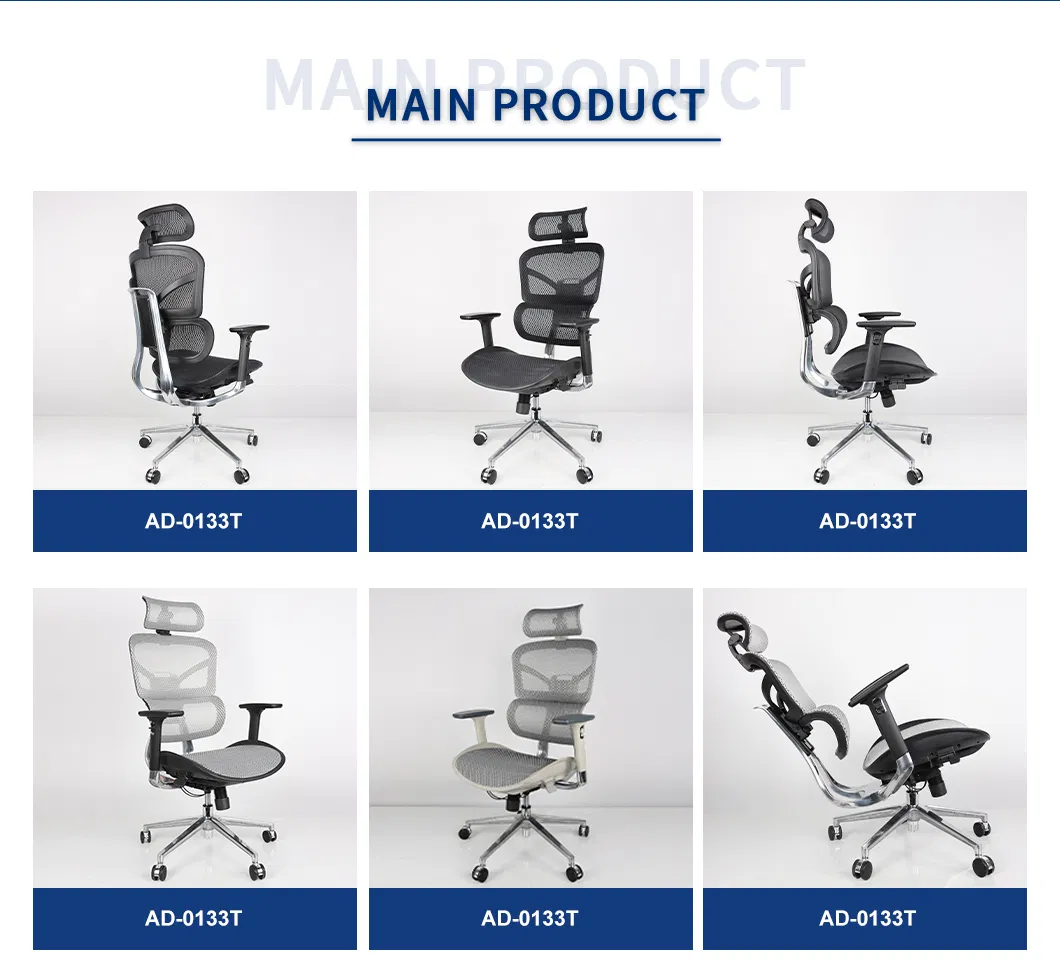 MAIN PRODUCT

MAIN PRODUCT

AD-0133T

AD-0133T

AD-0133T

AD-0133T

AD-0133T

AD-0133T